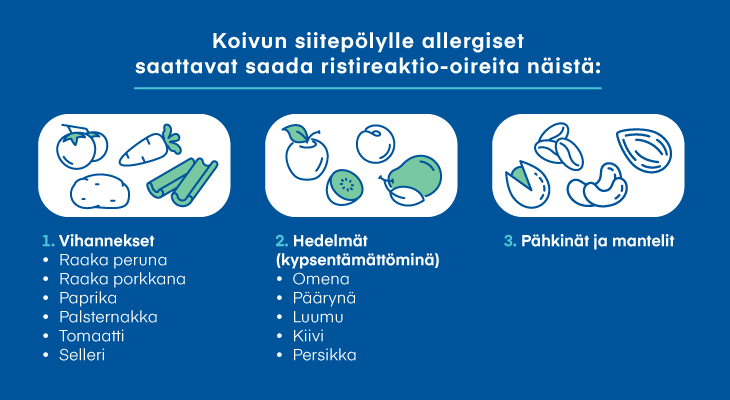 Koivun siitepölylle allergiset saattavat saada ristireaktio-oireita näistä:

1. Vihannekset
• Raaka peruna
• Raaka porkkana
• Paprika
• Palsternakka
• Tomaatti
• Selleri

2. Hedelmät (kypsentämättöminä)
• Omena
• Päärynä
• Luumu
• Kiivi
• Persikka

3. Pähkinät ja mantelit